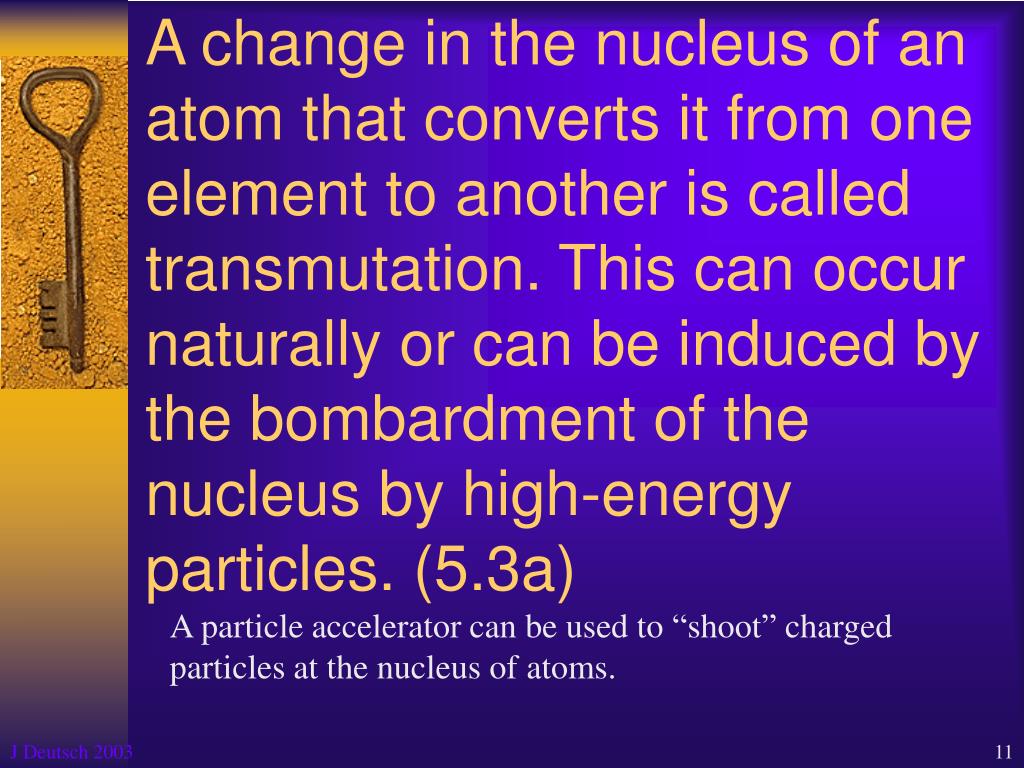 A change in the nucleus of an atom that converts it from one element to another is called transmutation. This can occur naturally or can be induced by the bombardment of the nucleus by high-energy particles. (5.3a)

A particle accelerator can be used to “shoot” charged particles at the nucleus of atoms.

J Deutsch 2003

11